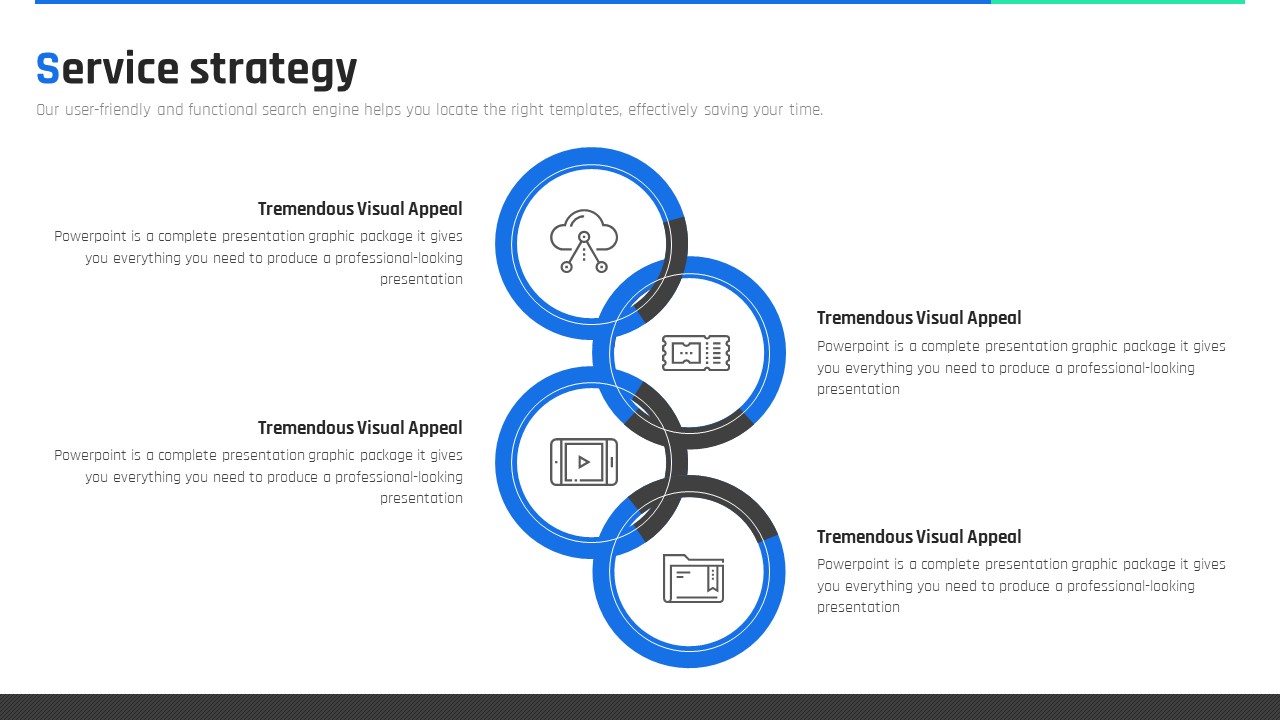 Service strategy

Our user-friendly and functional search engine helps you locate the right templates, effectively saving your time.

Tremendous Visual Appeal

Powerpoint is a complete presentation graphic package it gives you everything you need to produce a professional-looking presentation

Tremendous Visual Appeal

Powerpoint is a complete presentation graphic package it gives you everything you need to produce a professional-looking presentation

Tremendous Visual Appeal

Powerpoint is a complete presentation graphic package it gives you everything you need to produce a professional-looking presentation

Tremendous Visual Appeal

Powerpoint is a complete presentation graphic package it gives you everything you need to produce a professional-looking presentation